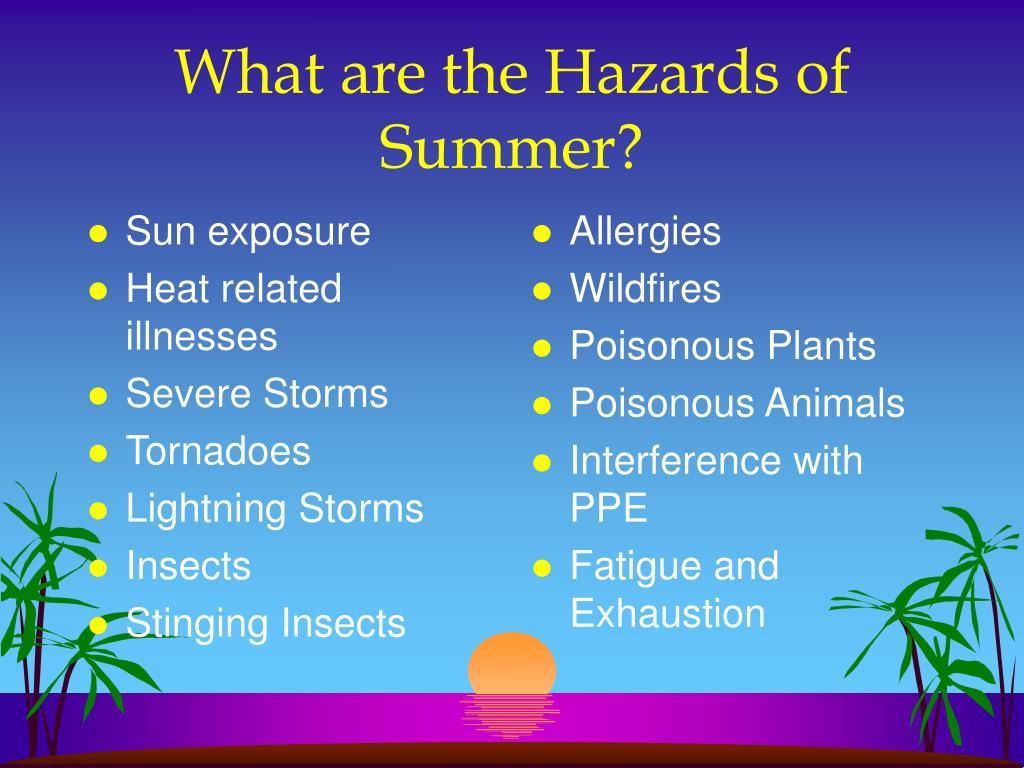 What are the Hazards of Summer?

- Sun exposure
- Heat related illnesses
- Severe Storms
- Tornadoes
- Lightning Storms
- Insects
- Stinging Insects

- Allergies
- Wildfires
- Poisonous Plants
- Poisonous Animals
- Interference with PPE
- Fatigue and Exhaustion